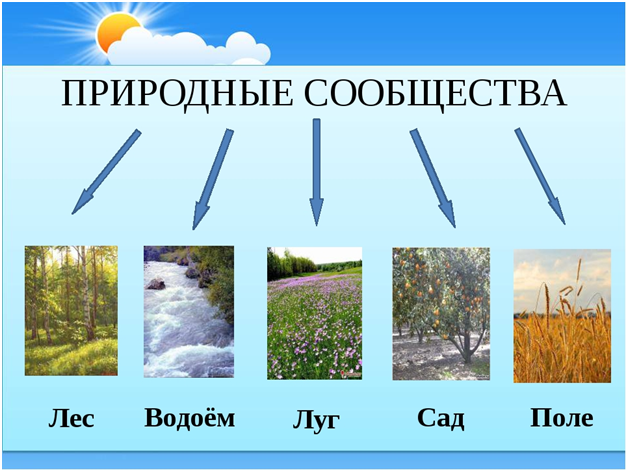 ПРИРОДНЫЕ СООБЩЕСТВА

Лес Водоём Луг Сад Поле